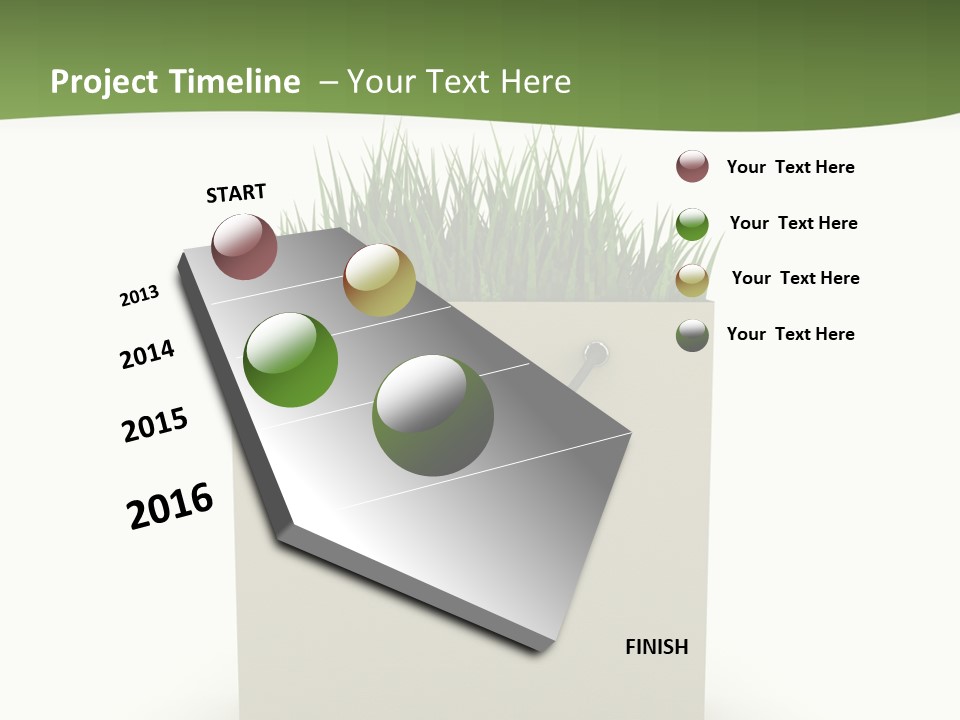 Project Timeline – Your Text Here

START

2013

2014

2015

2016

FINISH

Your Text Here

Your Text Here

Your Text Here

Your Text Here